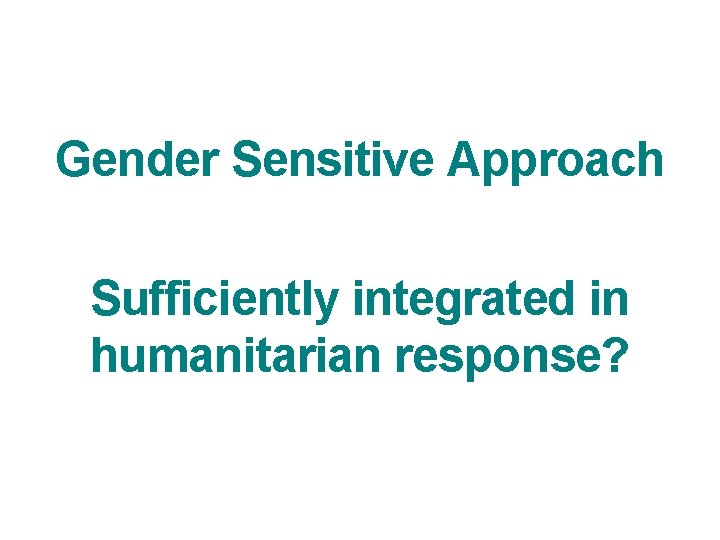 Gender Sensitive Approach

Sufficiently integrated in humanitarian response?